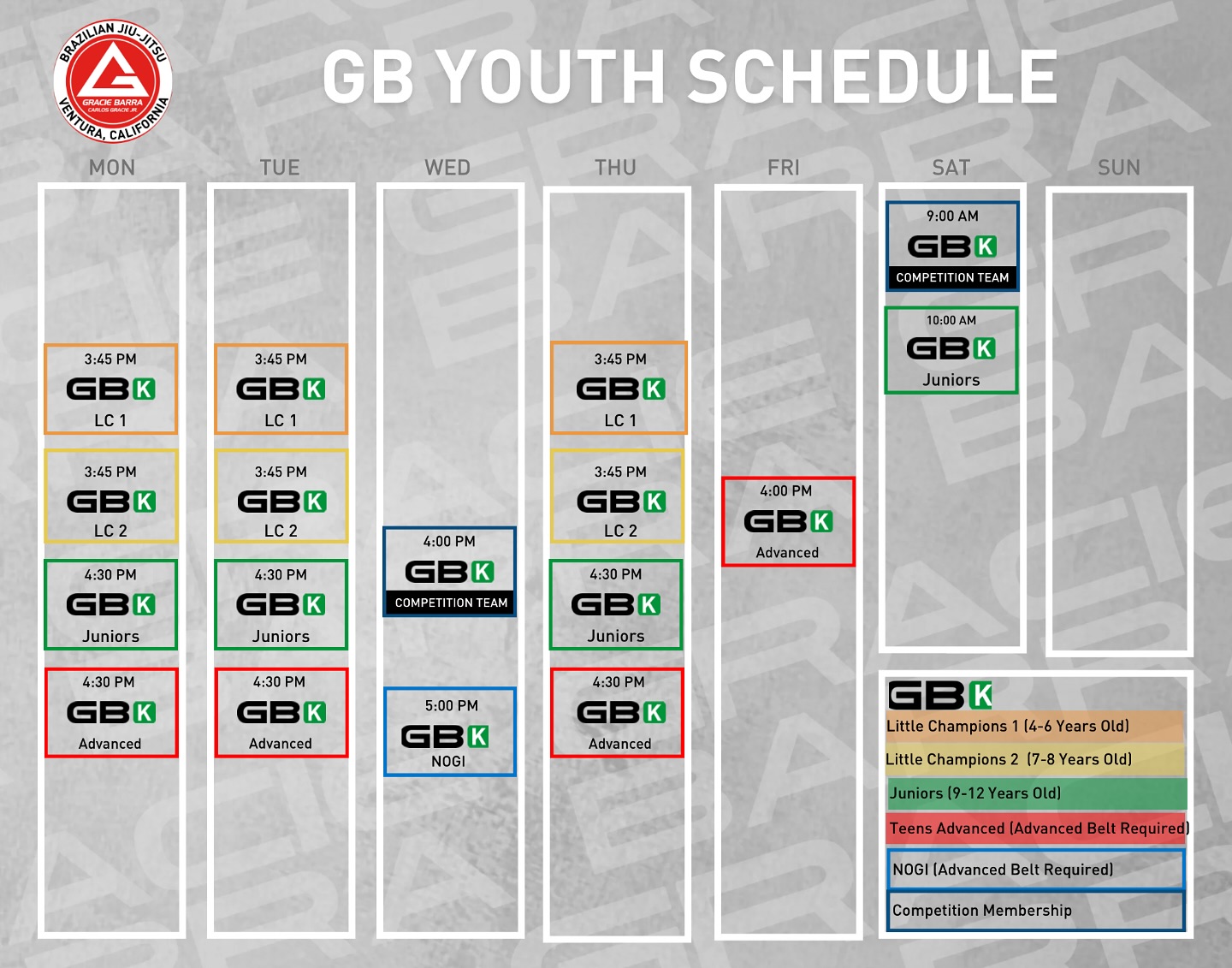 BRAZILIAN JIU-JITSU
GRACIE BARRA
CARLOS GRACIE JR.
VENTURA, CALIFORNIA

GB YOUTH SCHEDULE

MON

3:45 PM
GBK
LC 1

3:45 PM
GBK
LC 2

4:30 PM
GBK
Juniors

4:30 PM
GBK
Advanced

TUE

3:45 PM
GBK
LC 1

3:45 PM
GBK
LC 2

4:30 PM
GBK
Juniors

4:30 PM
GBK
Advanced

WED

4:00 PM
GBK
COMPETITION TEAM

5:00 PM
GBK
NOGI

THU

3:45 PM
GBK
LC 1

3:45 PM
GBK
LC 2

4:30 PM
GBK
Juniors

4:30 PM
GBK
Advanced

FRI

4:00 PM
GBK
Advanced

SAT

9:00 AM
GBK
COMPETITION TEAM

10:00 AM
GBK
Juniors

SUN

GBK
Little Champions 1 (4-6 Years Old)
Little Champions 2 (7-8 Years Old)
Juniors (9-12 Years Old)
Teens Advanced (Advanced Belt Required)
NOGI (Advanced Belt Required)
Competition Membership